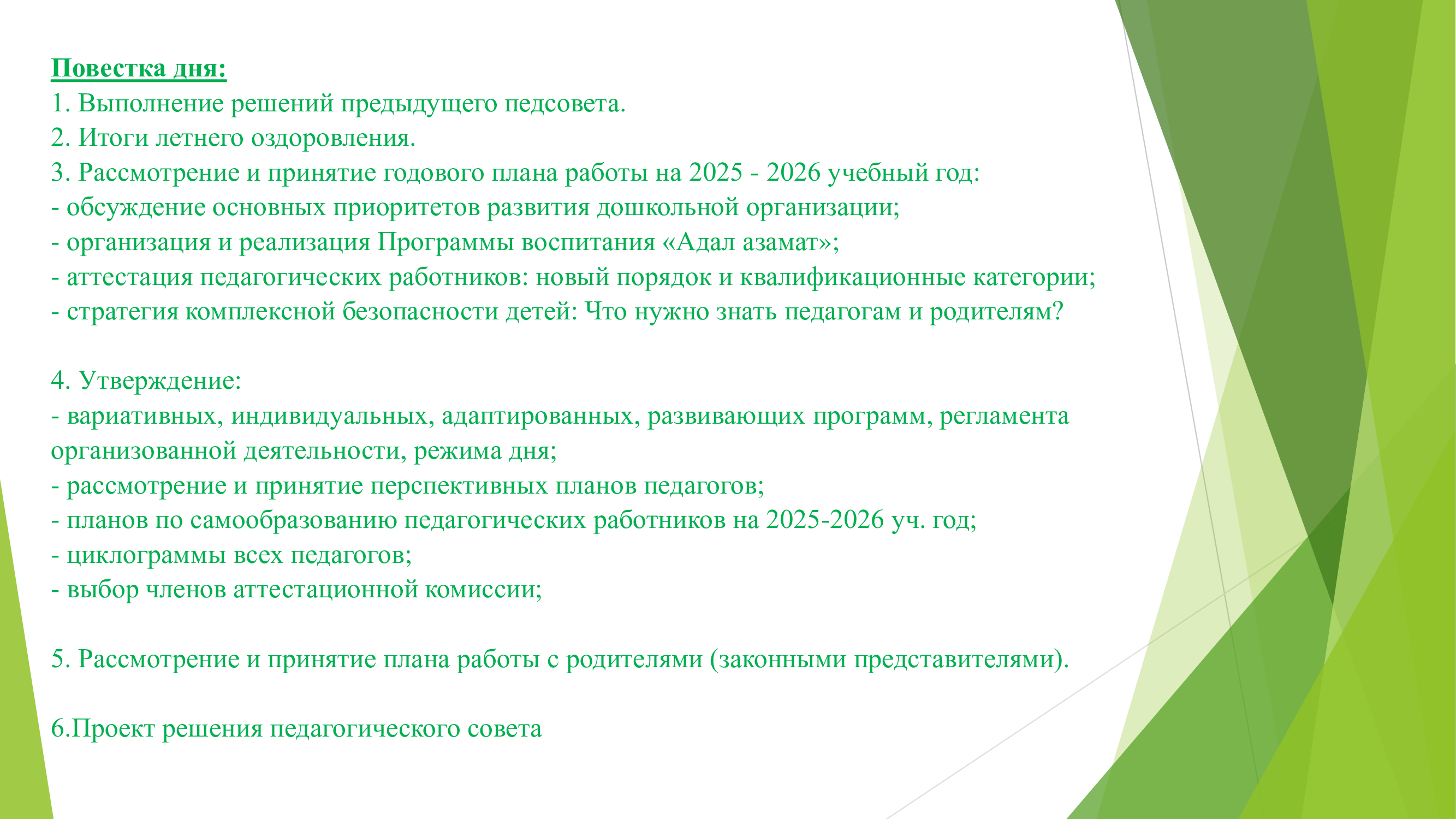 Повестка дня:
1. Выполнение решений предыдущего педсовета.
2. Итоги летнего оздоровления.
3. Рассмотрение и принятие годового плана работы на 2025 - 2026 учебный год:
- обсуждение основных приоритетов развития дошкольной организации;
- организация и реализация Программы воспитания «Адал азамат»;
- аттестация педагогических работников: новый порядок и квалификационные категории;
- стратегия комплексной безопасности детей: Что нужно знать педагогам и родителям?

4. Утверждение:
- вариативных, индивидуальных, адаптированных, развивающих программ, регламента организованной деятельности, режима дня;
- рассмотрение и принятие перспективных планов педагогов;
- планов по самообразованию педагогических работников на 2025-2026 уч. год;
- циклограммы всех педагогов;
- выбор членов аттестационной комиссии;

5. Рассмотрение и принятие плана работы с родителями (законными представителями).

6.Проект решения педагогического совета